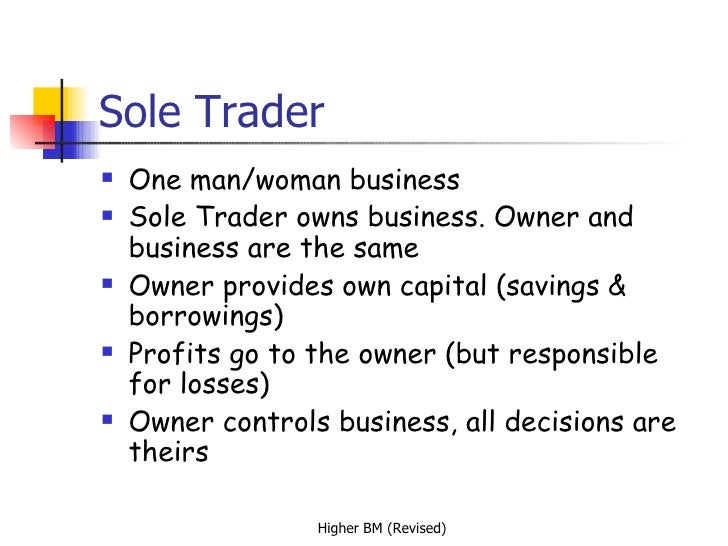 Sole Trader

- One man/woman business
- Sole Trader owns business. Owner and business are the same
- Owner provides own capital (savings & borrowings)
- Profits go to the owner (but responsible for losses)
- Owner controls business, all decisions are theirs

Higher BM (Revised)